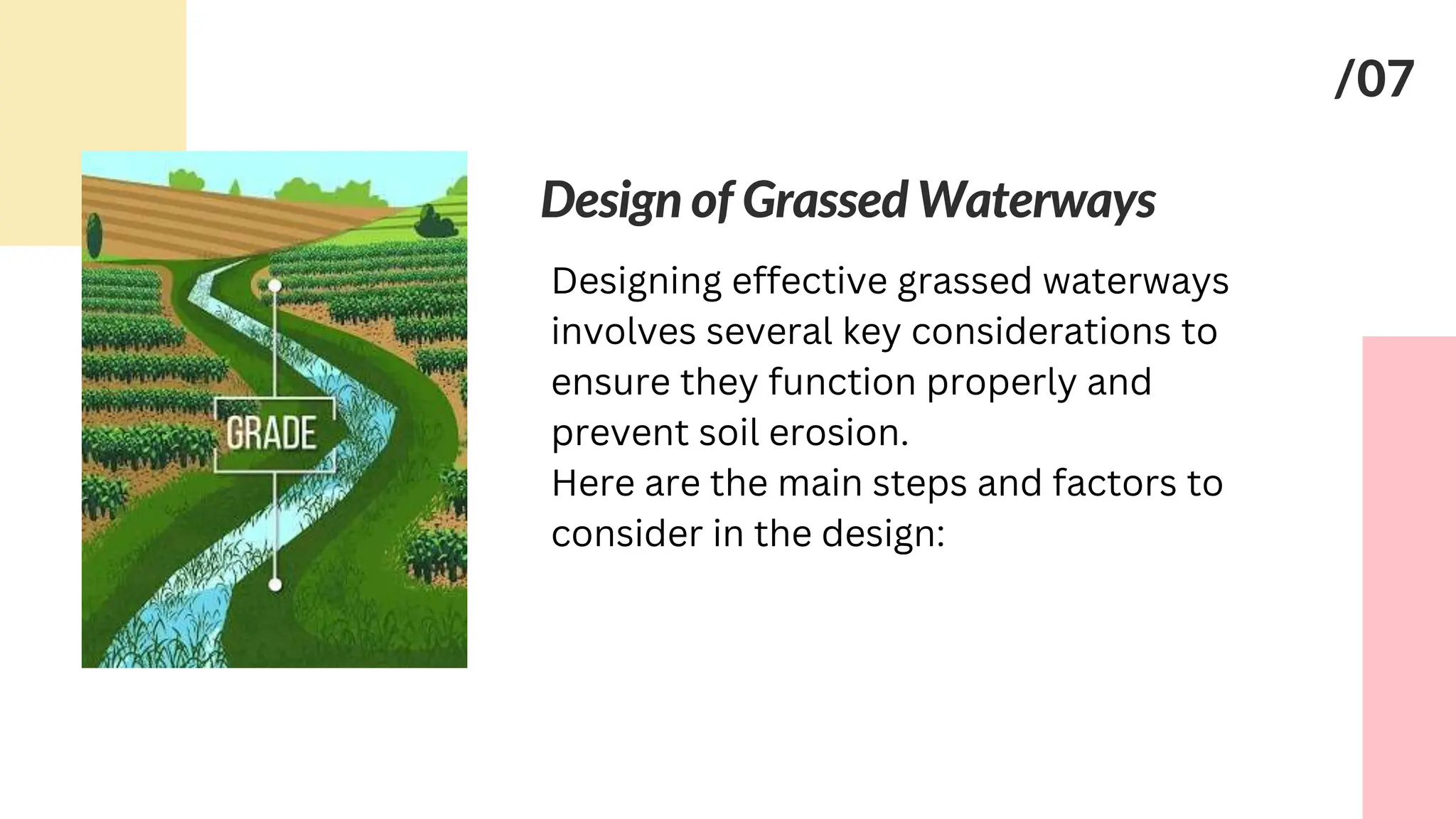 /07

GRADE

Design of Grassed Waterways

Designing effective grassed waterways involves several key considerations to ensure they function properly and prevent soil erosion.
Here are the main steps and factors to consider in the design: